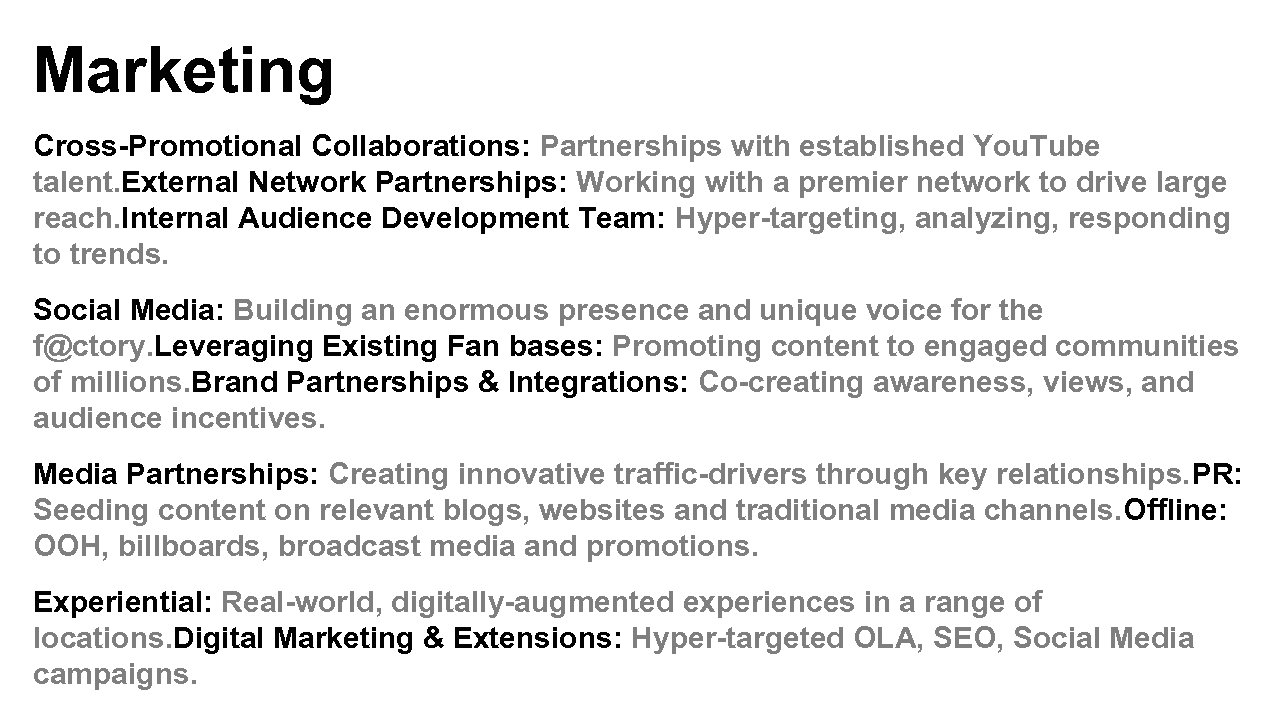 Marketing

Cross-Promotional Collaborations: Partnerships with established You.Tube talent.External Network Partnerships: Working with a premier network to drive large reach.Internal Audience Development Team: Hyper-targeting, analyzing, responding to trends.

Social Media: Building an enormous presence and unique voice for the f@ctory.Leveraging Existing Fan bases: Promoting content to engaged communities of millions.Brand Partnerships & Integrations: Co-creating awareness, views, and audience incentives.

Media Partnerships: Creating innovative traffic-drivers through key relationships.PR: Seeding content on relevant blogs, websites and traditional media channels.Offline: OOH, billboards, broadcast media and promotions.

Experiential: Real-world, digitally-augmented experiences in a range of locations.Digital Marketing & Extensions: Hyper-targeted OLA, SEO, Social Media campaigns.